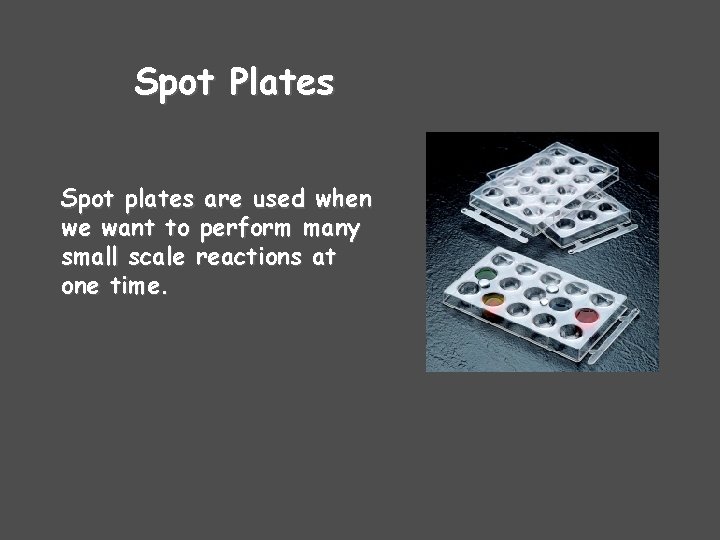 Spot Plates

Spot plates are used when we want to perform many small scale reactions at one time.